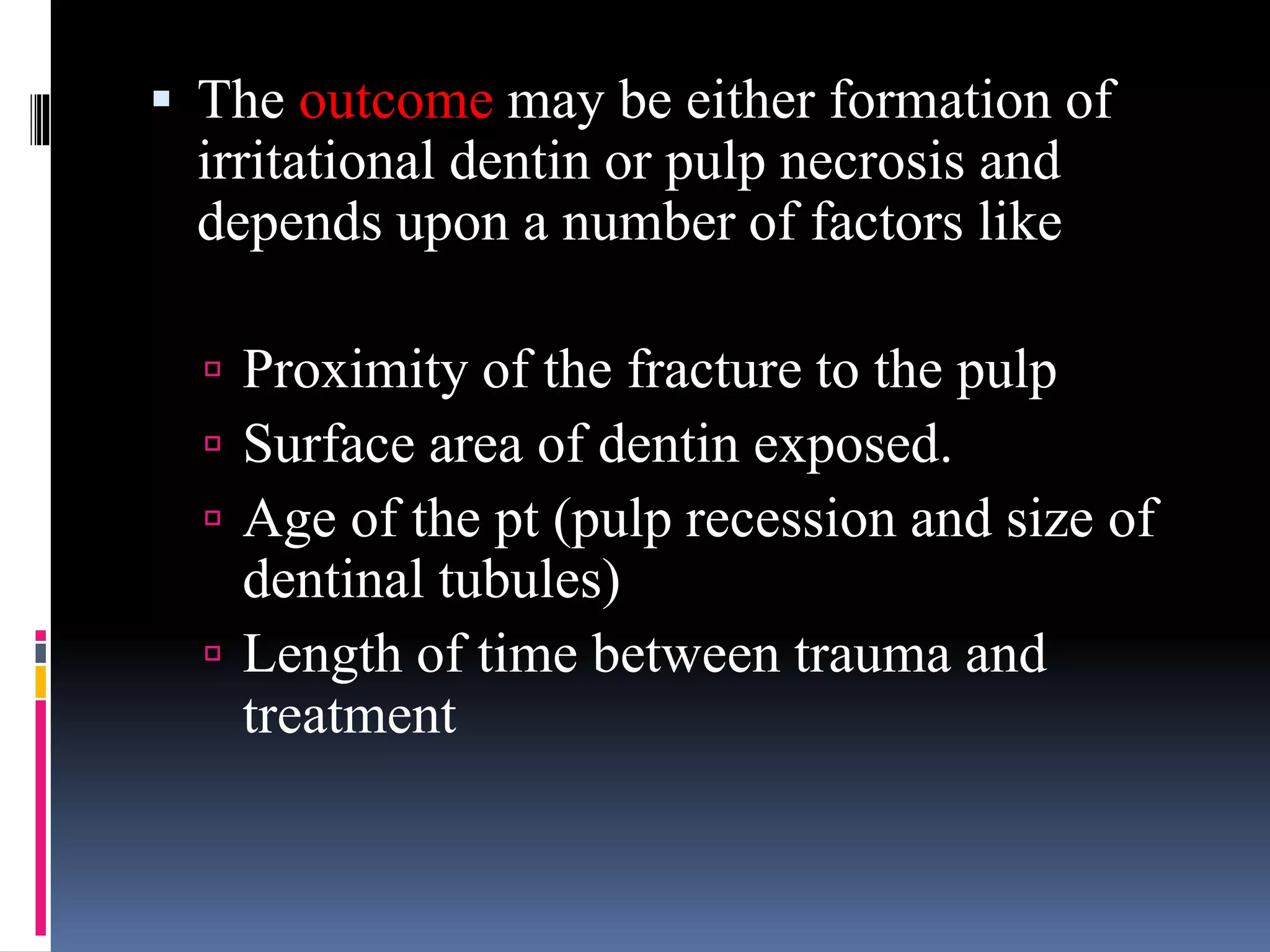 The outcome may be either formation of irritational dentin or pulp necrosis and depends upon a number of factors like

Proximity of the fracture to the pulp
Surface area of dentin exposed.
Age of the pt (pulp recession and size of dentinal tubules)
Length of time between trauma and treatment